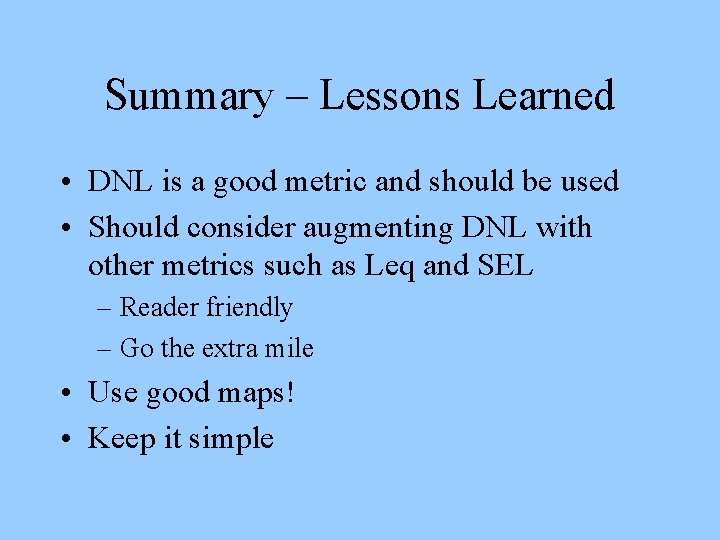 Summary – Lessons Learned

• DNL is a good metric and should be used
• Should consider augmenting DNL with other metrics such as Leq and SEL
– Reader friendly
– Go the extra mile
• Use good maps!
• Keep it simple